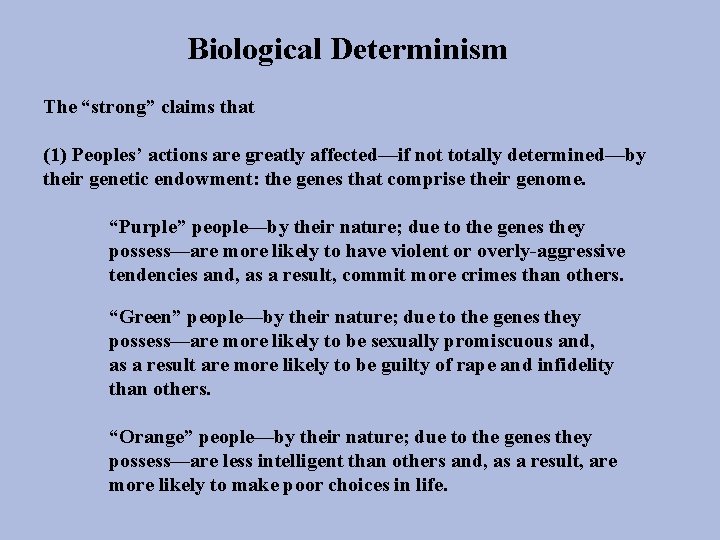 Biological Determinism

The “strong” claims that

(1) Peoples’ actions are greatly affected—if not totally determined—by their genetic endowment: the genes that comprise their genome.

“Purple” people—by their nature; due to the genes they possess—are more likely to have violent or overly-aggressive tendencies and, as a result, commit more crimes than others.

“Green” people—by their nature; due to the genes they possess—are more likely to be sexually promiscuous and, as a result are more likely to be guilty of rape and infidelity than others.

“Orange” people—by their nature; due to the genes they possess—are less intelligent than others and, as a result, are more likely to make poor choices in life.